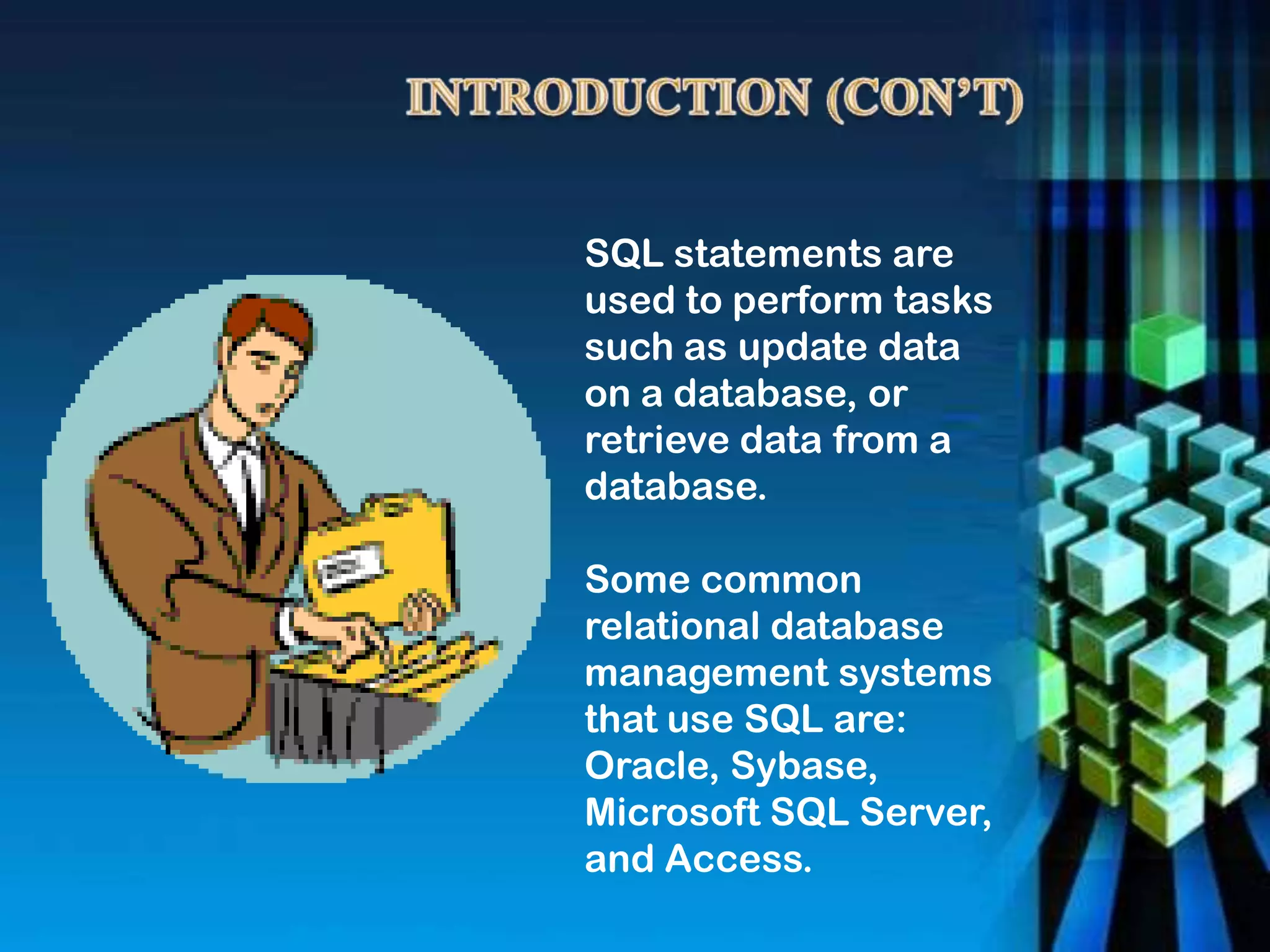 INTRODUCTION (CON'T)

SQL statements are used to perform tasks such as update data on a database, or retrieve data from a database.

Some common relational database management systems that use SQL are: Oracle, Sybase, Microsoft SQL Server, and Access.